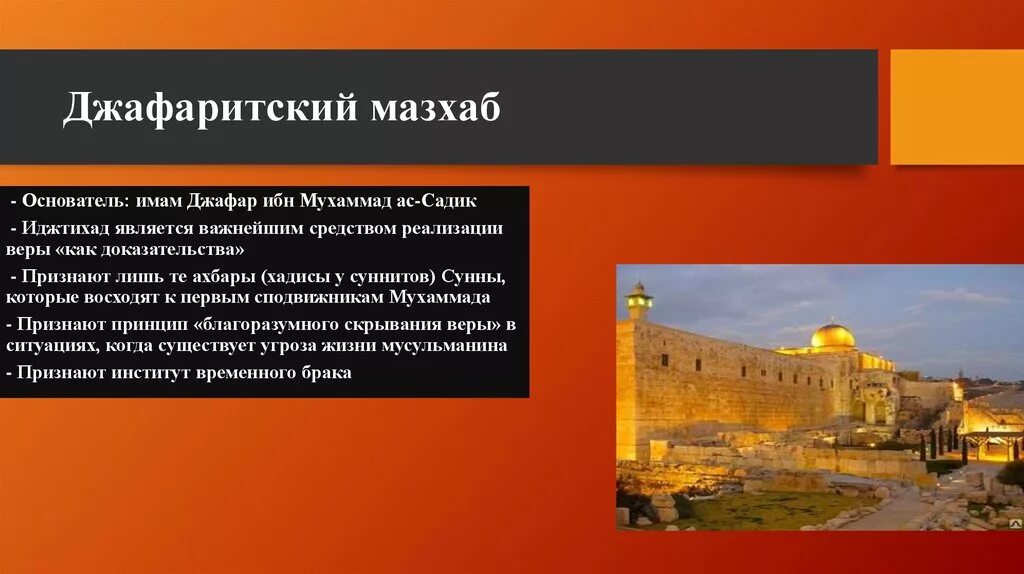 Джафаритский мазхаб

- Основатель: имам Джафар ибн Мухаммад ас-Садик

- Иджтихад является важнейшим средством реализации веры «как доказательства»

- Признают лишь те ахбары (хадисы у суннитов) Сунны, которые восходят к первым сподвижникам Мухаммада

- Признают принцип «благоразумного скрывания веры» в ситуациях, когда существует угроза жизни мусульманина

- Признают институт временного брака